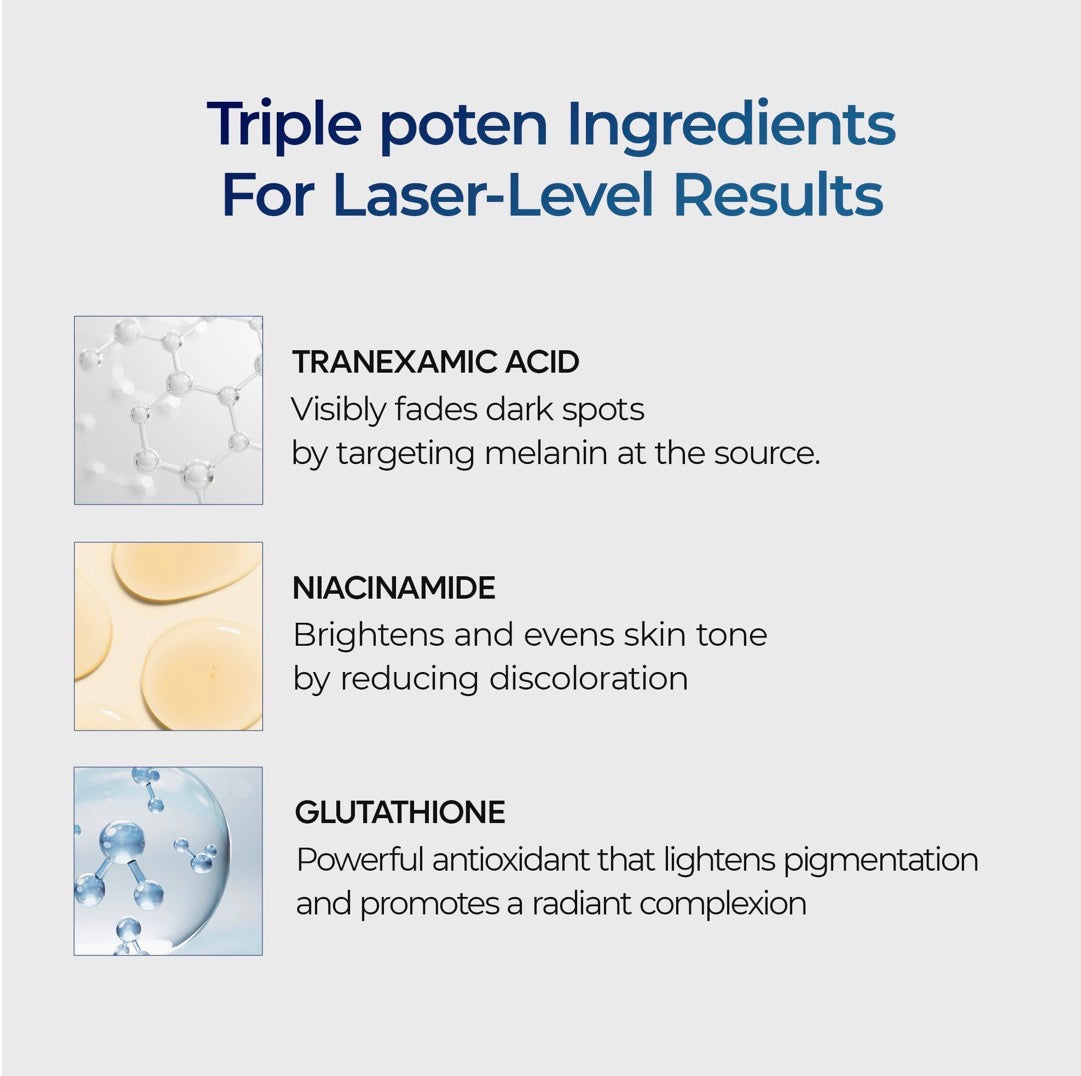 Triple poten Ingredients
For Laser-Level Results

TRANEXAMIC ACID
Visibly fades dark spots by targeting melanin at the source.

NIACINAMIDE
Brightens and evens skin tone by reducing discoloration

GLUTATHIONE
Powerful antioxidant that lightens pigmentation and promotes a radiant complexion